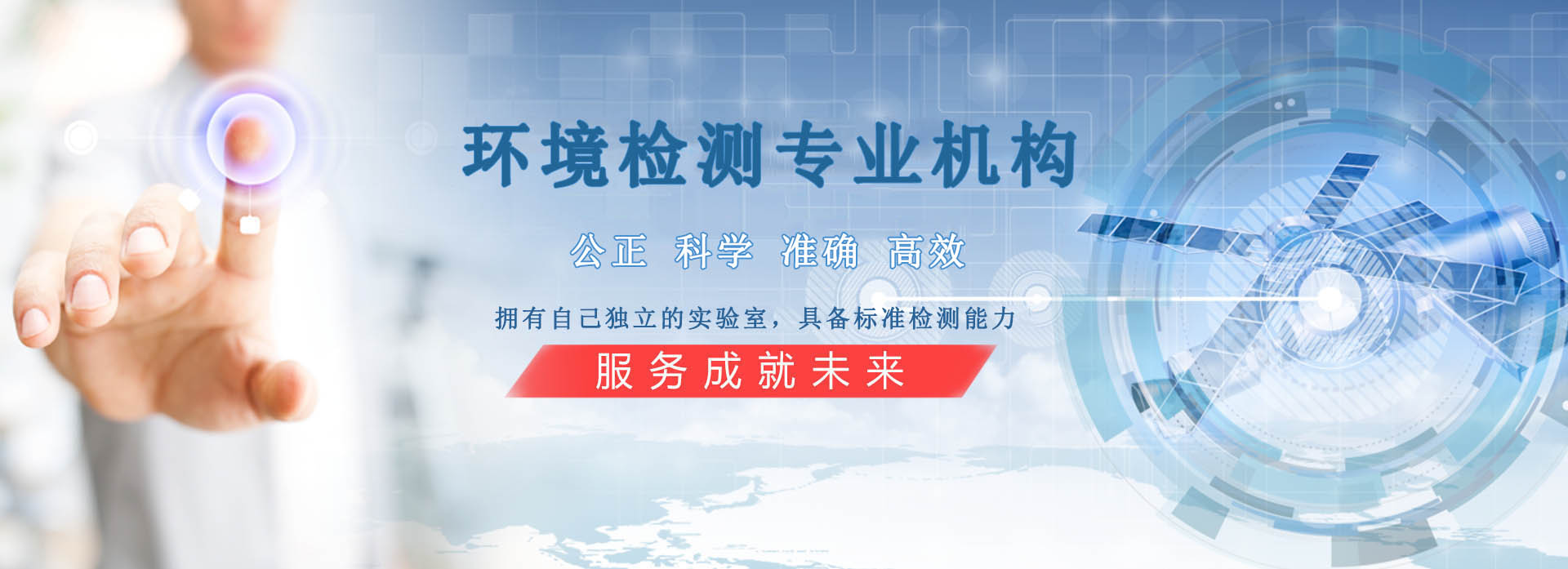 环境检测专业机构

公正 科学 准确 高效

拥有自己独立的实验室，具备标准检测能力

服务成就未来